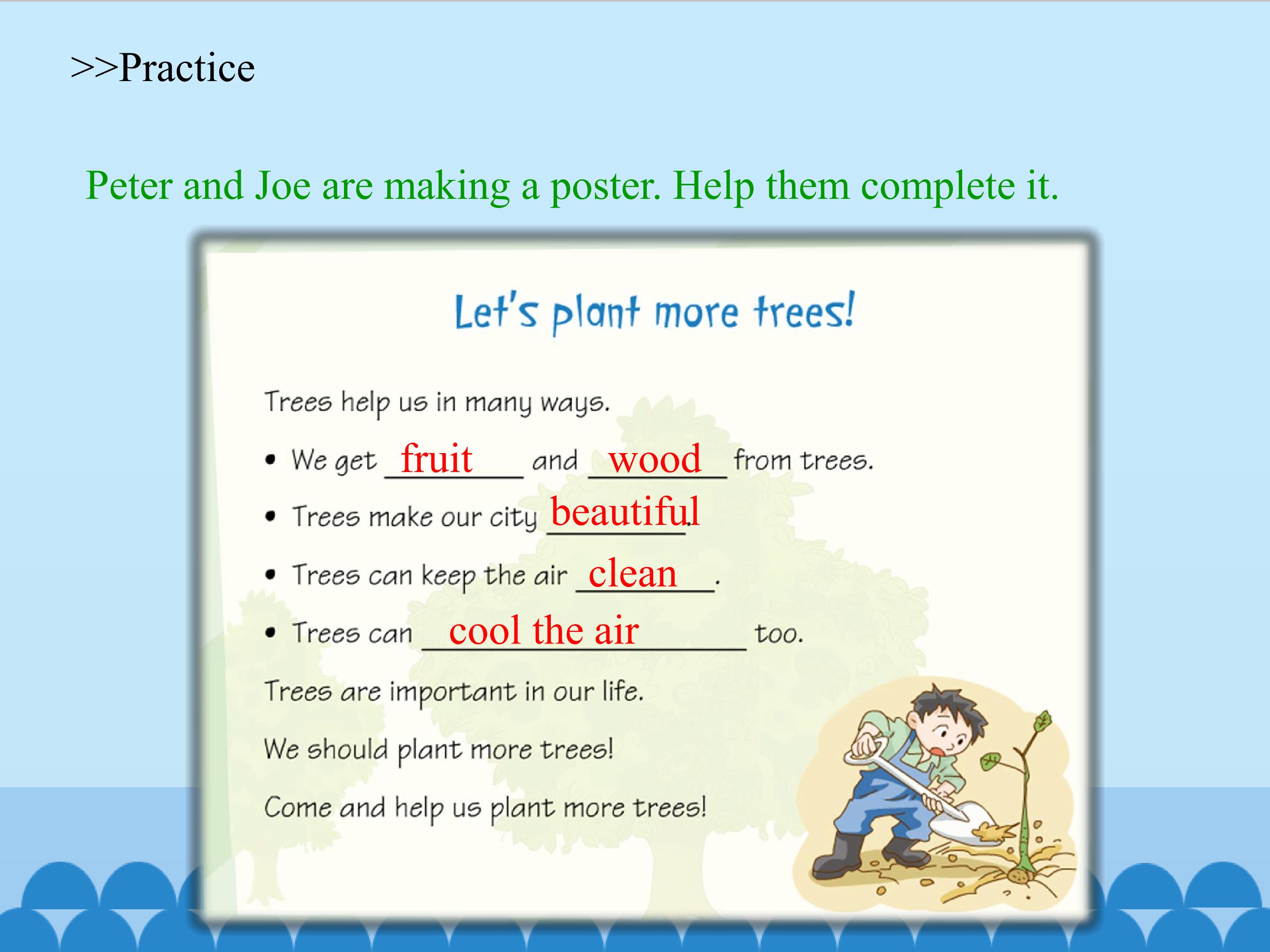 >>Practice

Peter and Joe are making a poster. Help them complete it.

Let's plant more trees!

Trees help us in many ways.

• We get fruit and wood from trees.
• Trees make our city beautiful.
• Trees can keep the air clean.
• Trees can cool the air too.

Trees are important in our life.

We should plant more trees!

Come and help us plant more trees!